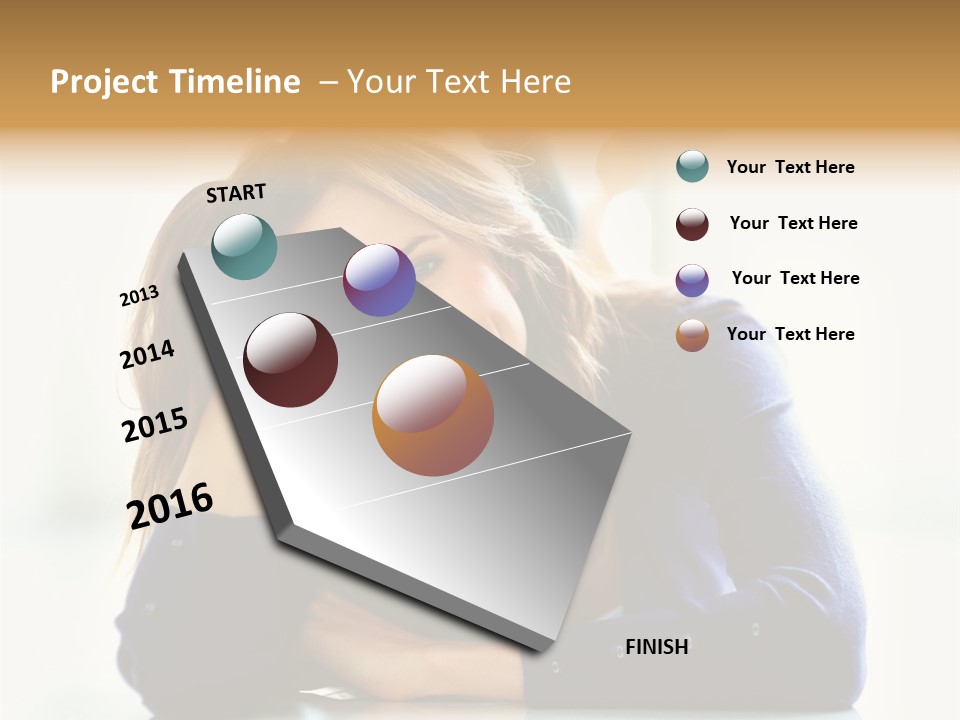 Project Timeline – Your Text Here

START

2013

2014

2015

2016

FINISH

Your Text Here

Your Text Here

Your Text Here

Your Text Here